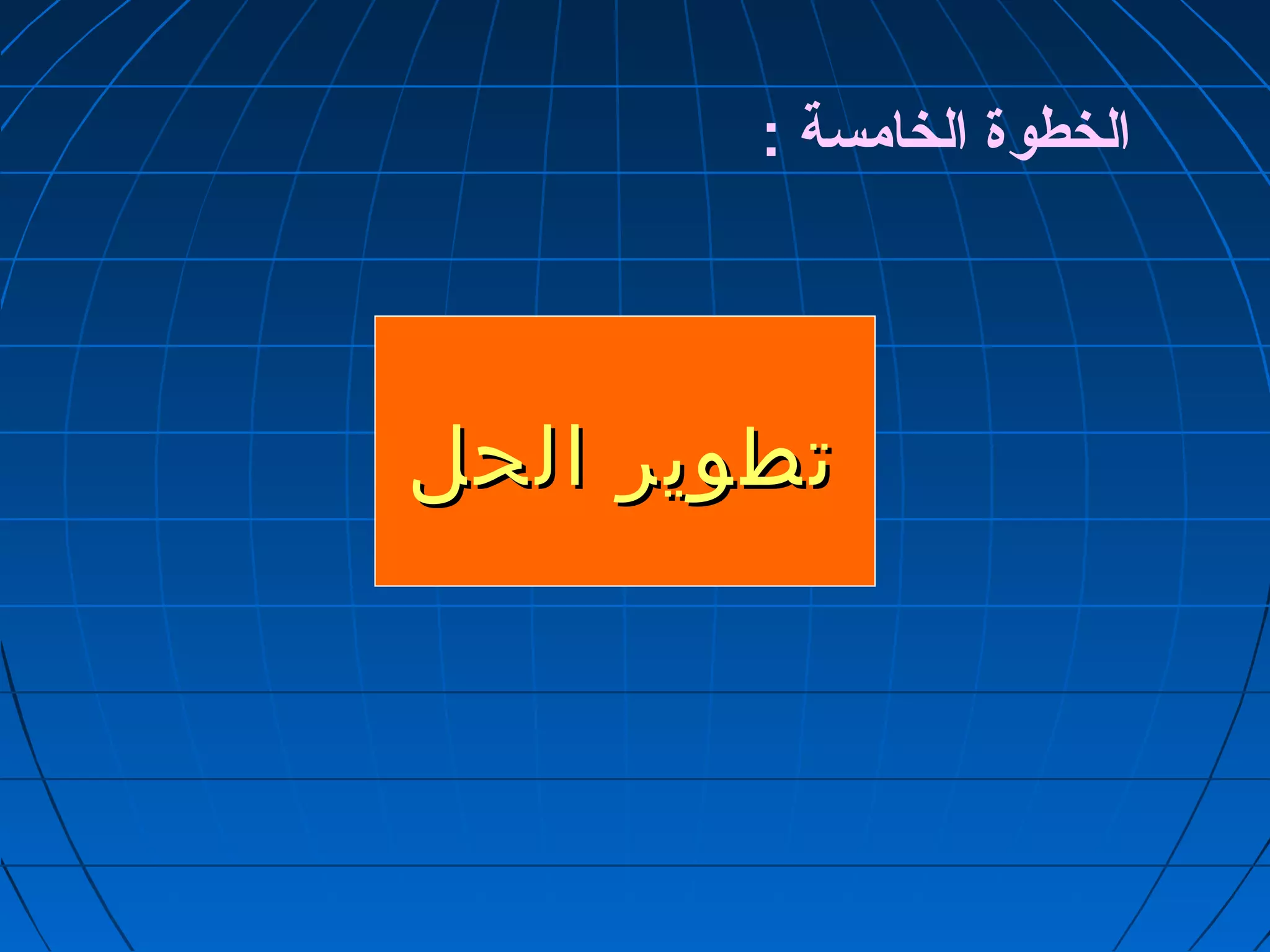 الخطوة الخامسة :

تطوير الحل